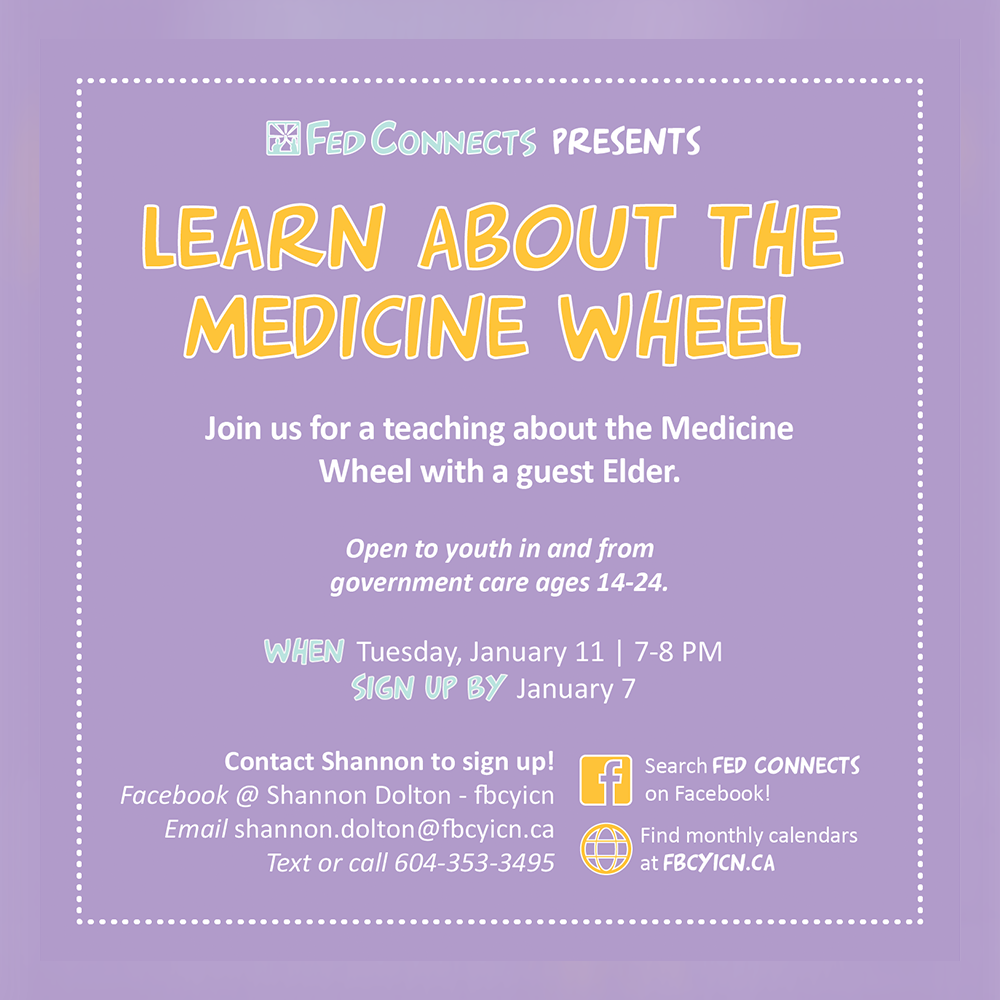 FED CONNECTS PRESENTS

LEARN ABOUT THE MEDICINE WHEEL

Join us for a teaching about the Medicine Wheel with a guest Elder.

Open to youth in and from government care ages 14-24.

WHEN Tuesday, January 11 | 7-8 PM
SIGN UP BY January 7

Contact Shannon to sign up!
Facebook @ Shannon Dolton - fbcyicn
Email shannon.dolton@fbcyicn.ca
Text or call 604-353-3495

Search FED CONNECTS on Facebook!

Find monthly calendars at FBCYICN.CA